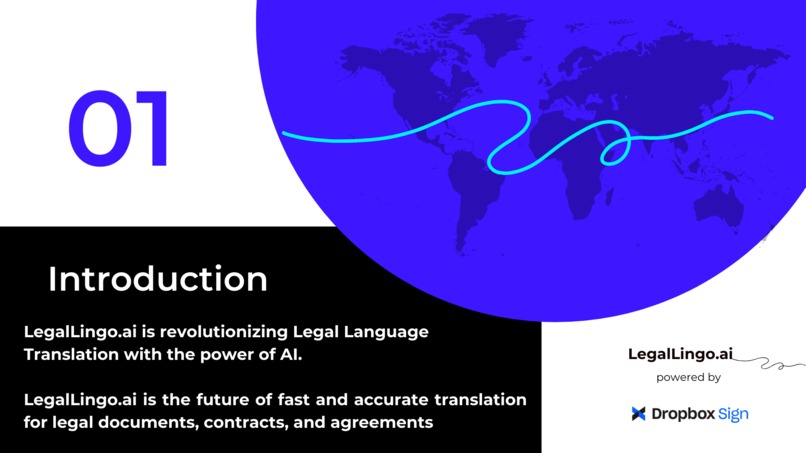 01

Introduction

LegalLingo.ai is revolutionizing Legal Language Translation with the power of AI.

LegalLingo.ai is the future of fast and accurate translation for legal documents, contracts, and agreements

LegalLingo.ai
powered by
Dropbox Sign